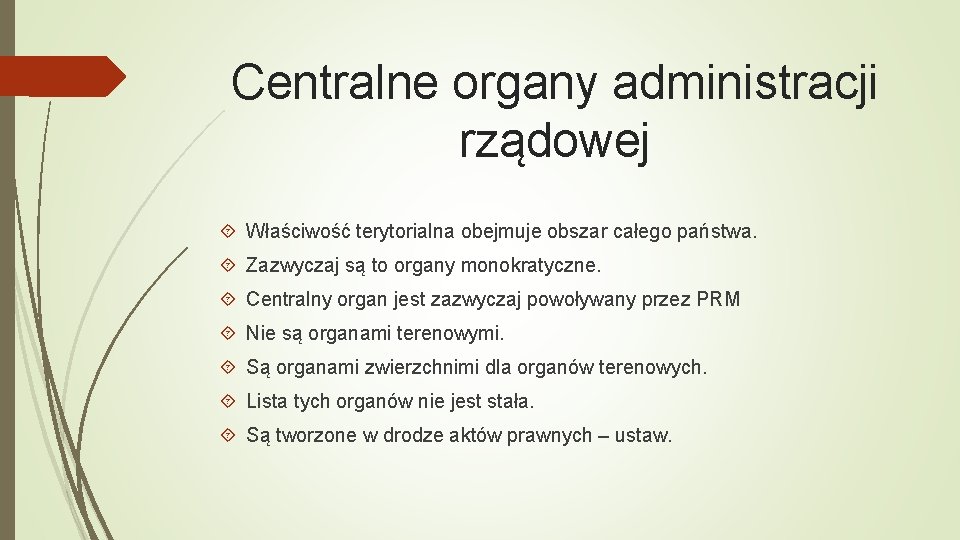 Centralne organy administracji rządowej

Właściwość terytorialna obejmuje obszar całego państwa.

Zazwyczaj są to organy monokratyczne.

Centralny organ jest zazwyczaj powoływany przez PRM

Nie są organami terenowymi.

Są organami zwierzchnimi dla organów terenowych.

Lista tych organów nie jest stała.

Są tworzone w drodze aktów prawnych – ustaw.